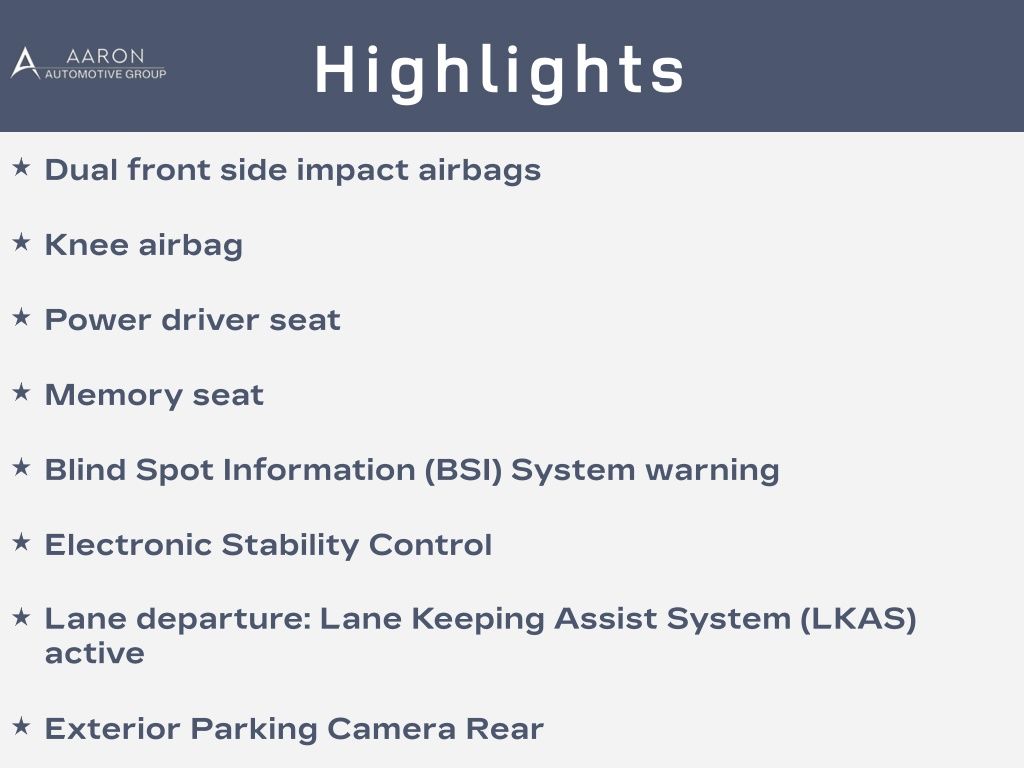 AARON
AUTOMOTIVE GROUP

Highlights

★ Dual front side impact airbags

★ Knee airbag

★ Power driver seat

★ Memory seat

★ Blind Spot Information (BSI) System warning

★ Electronic Stability Control

★ Lane departure: Lane Keeping Assist System (LKAS) active

★ Exterior Parking Camera Rear